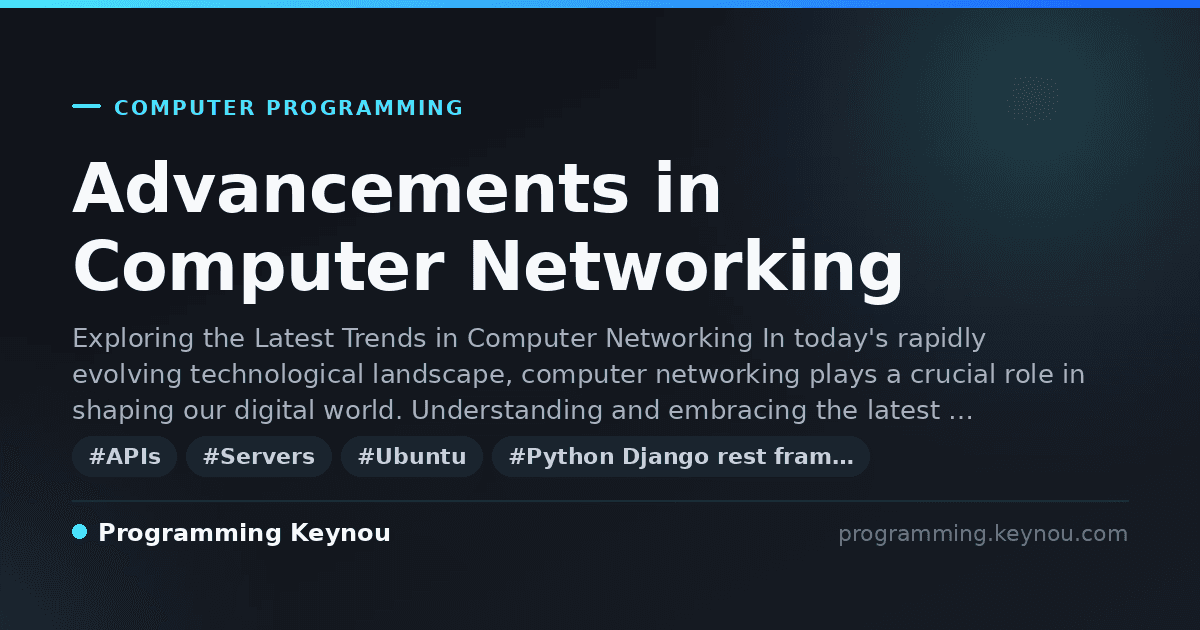 COMPUTER PROGRAMMING

Advancements in Computer Networking

Exploring the Latest Trends in Computer Networking In today's rapidly evolving technological landscape, computer networking plays a crucial role in shaping our digital world. Understanding and embracing the latest …

#APIs #Servers #Ubuntu #Python Django rest fram…

Programming Keynou

programming.keynou.com